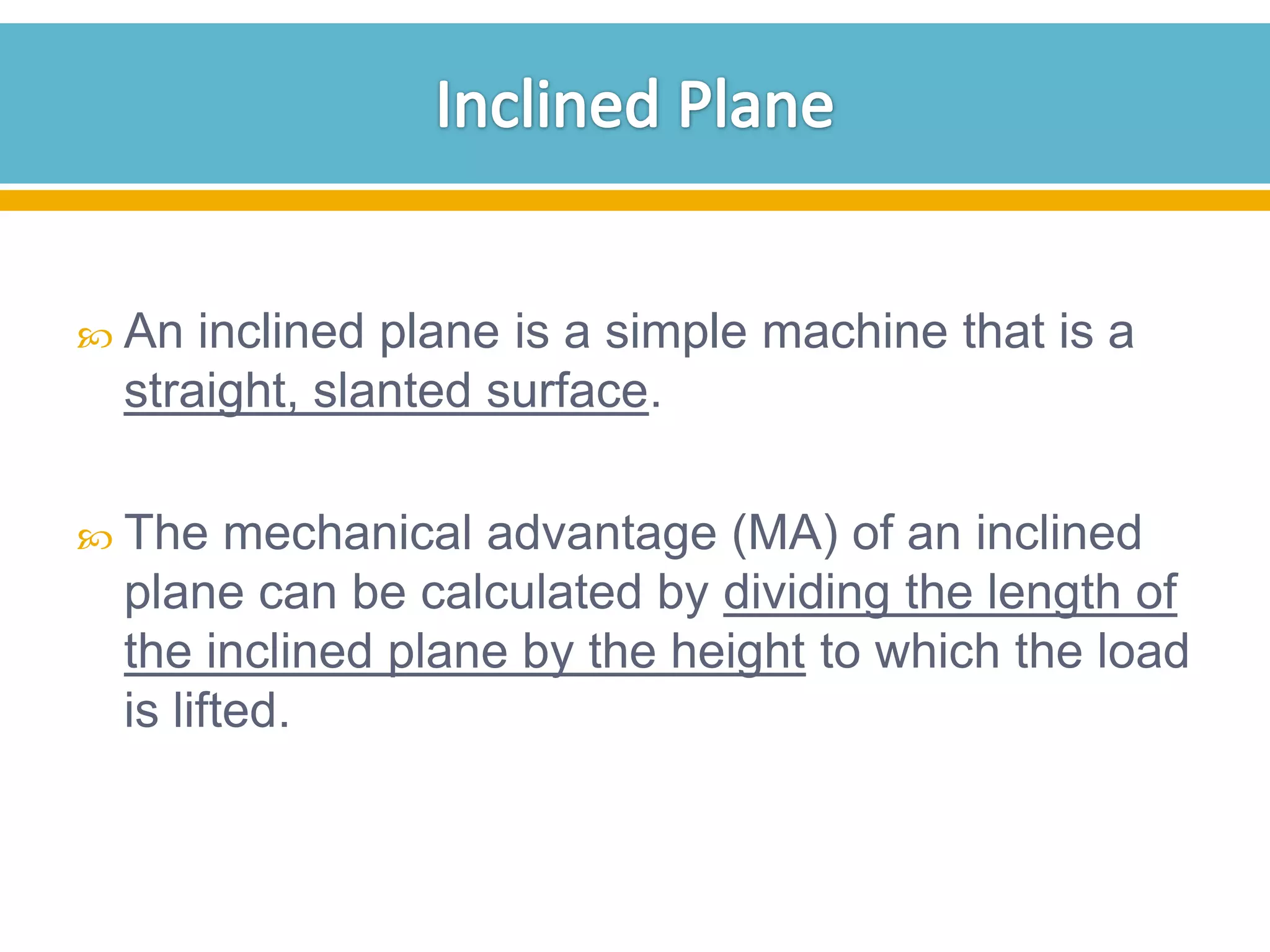 Inclined Plane

An inclined plane is a simple machine that is a straight, slanted surface.

The mechanical advantage (MA) of an inclined plane can be calculated by dividing the length of the inclined plane by the height to which the load is lifted.